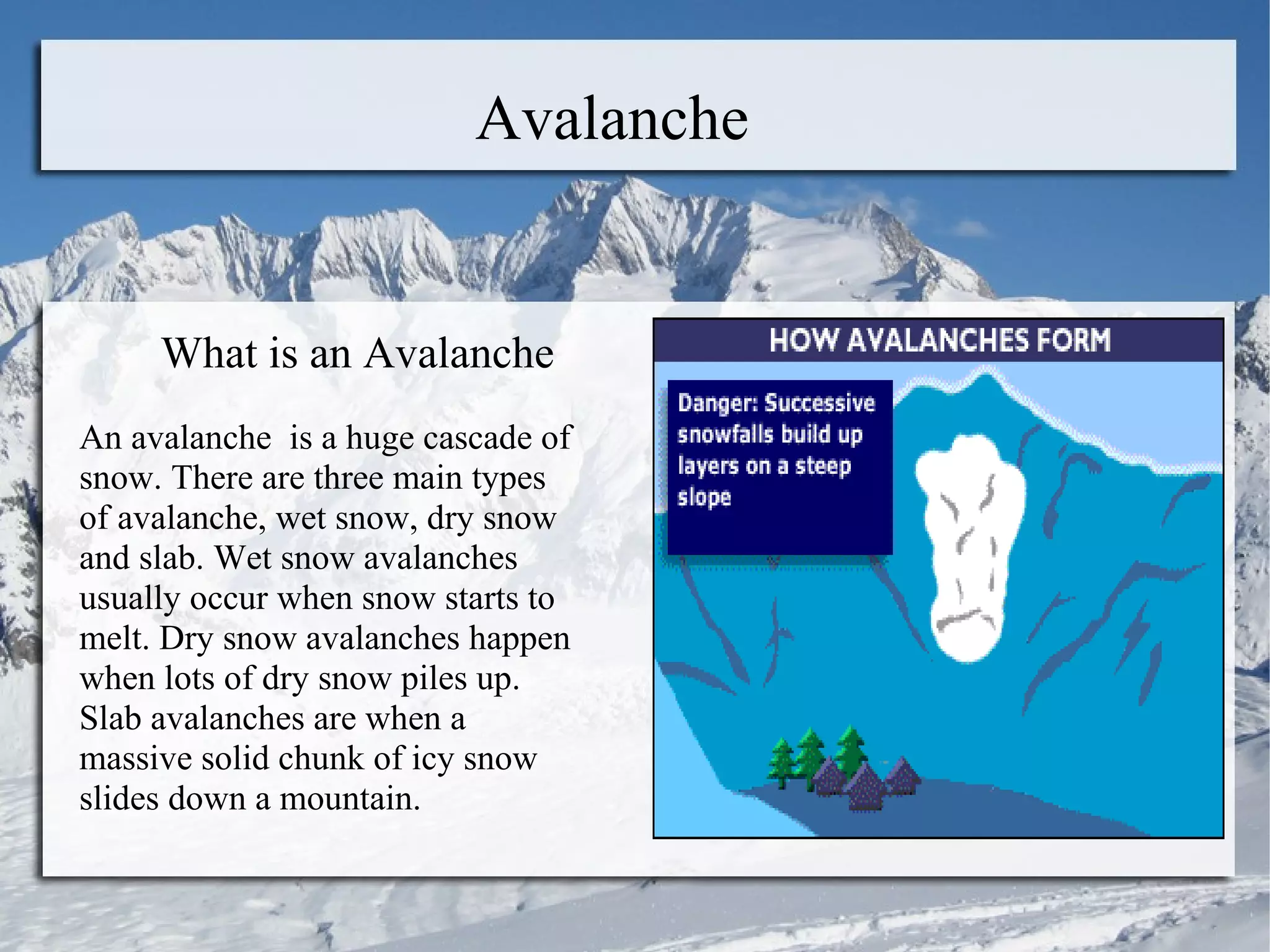 Avalanche

What is an Avalanche

An avalanche  is a huge cascade of snow. There are three main types of avalanche, wet snow, dry snow and slab. Wet snow avalanches usually occur when snow starts to melt. Dry snow avalanches happen when lots of dry snow piles up. Slab avalanches are when a massive solid chunk of icy snow slides down a mountain.

HOW AVALANCHES FORM

Danger: Successive snowfalls build up layers on a steep slope